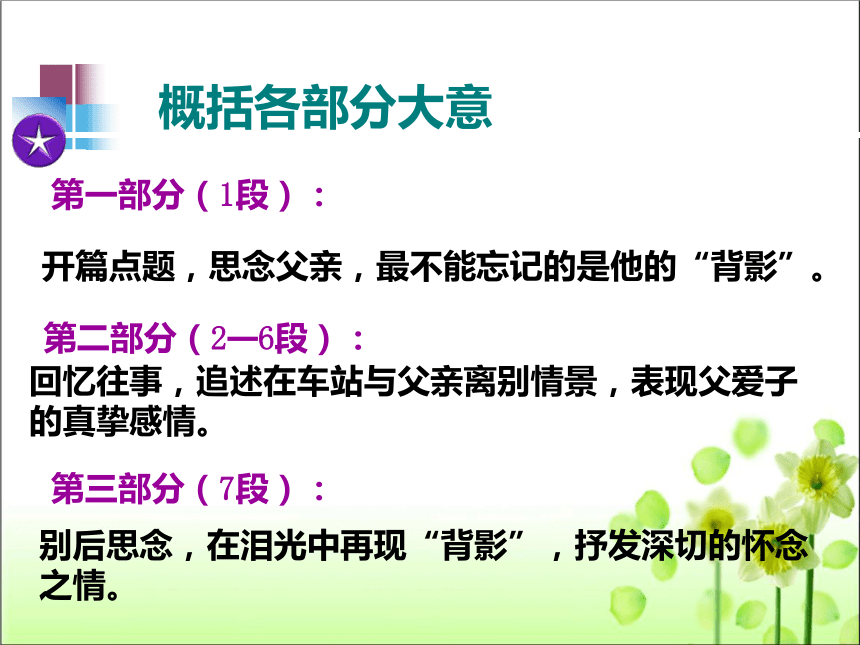 概括各部分大意

第一部分（1段）：

开篇点题，思念父亲，最不能忘记的是他的“背影”。

第二部分（2—6段）：

回忆往事，追述在车站与父亲离别情景，表现父爱子的真挚感情。

第三部分（7段）：

别后思念，在泪光中再现“背影”，抒发深切的怀念之情。